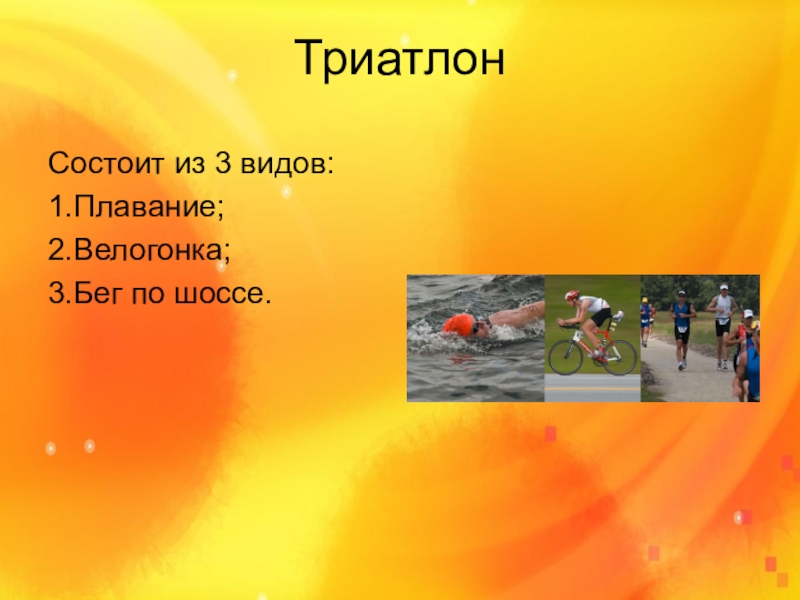 Триатлон

Состоит из 3 видов:
1.Плавание;
2.Велогонка;
3.Бег по шоссе.